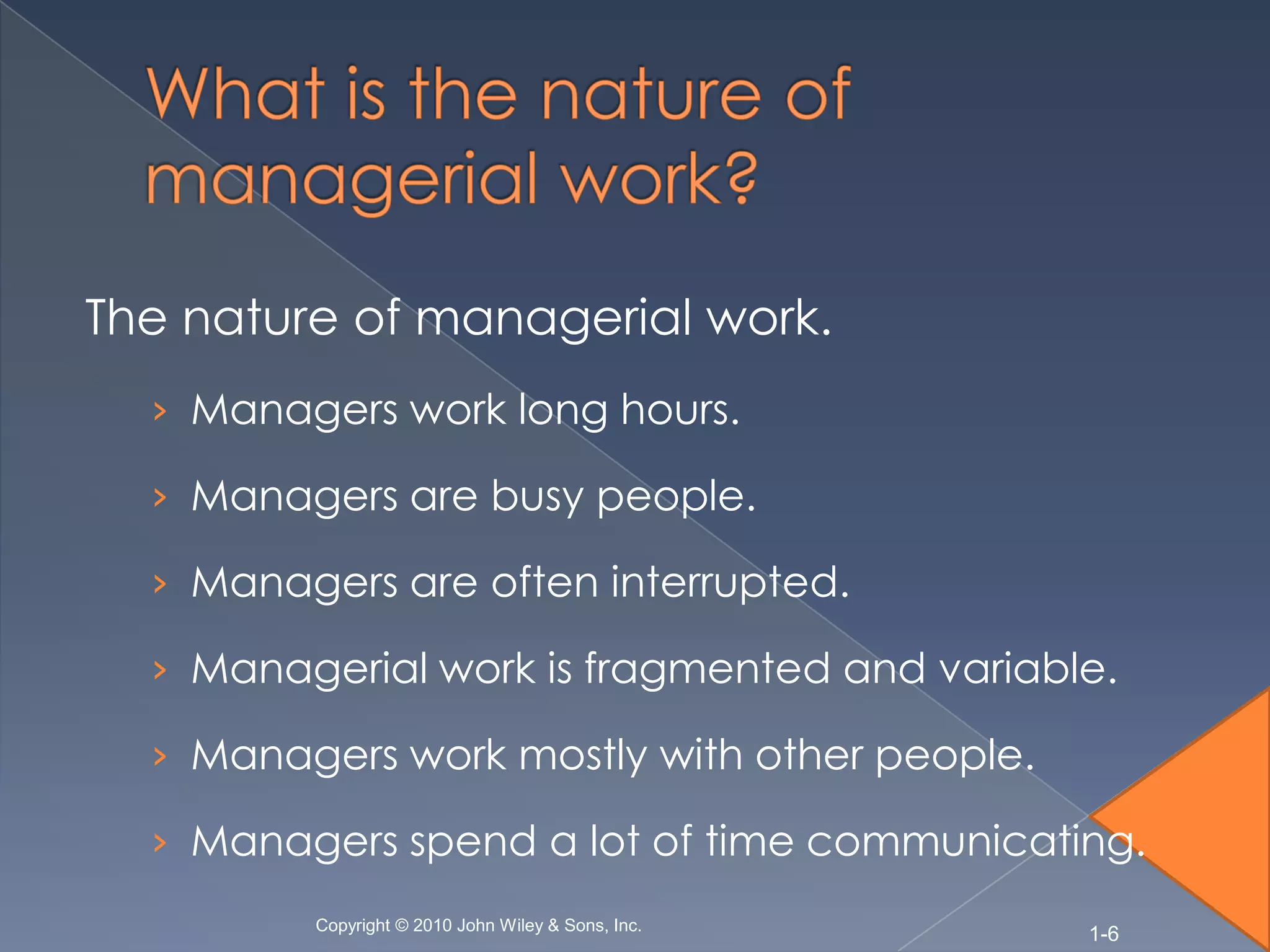 What is the nature of managerial work?

The nature of managerial work.

› Managers work long hours.

› Managers are busy people.

› Managers are often interrupted.

› Managerial work is fragmented and variable.

› Managers work mostly with other people.

› Managers spend a lot of time communicating.

Copyright © 2010 John Wiley & Sons, Inc.

1-6